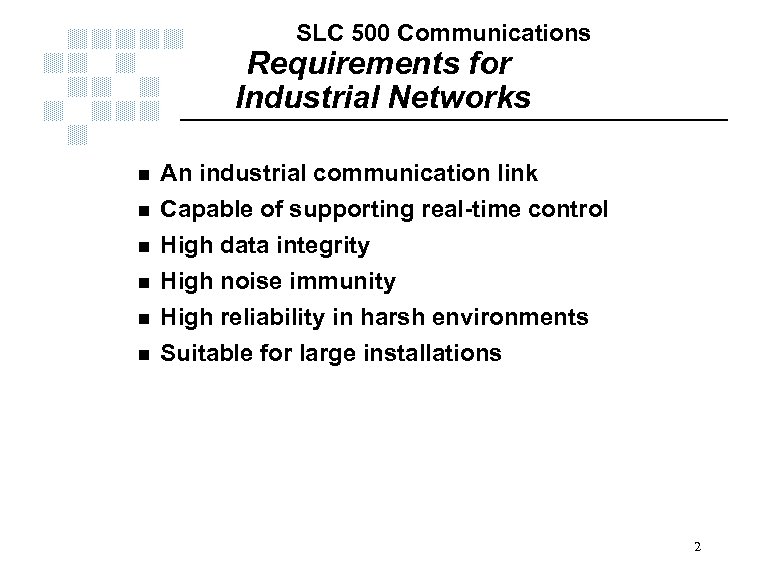 SLC 500 Communications
Requirements for Industrial Networks

- An industrial communication link
- Capable of supporting real-time control
- High data integrity
- High noise immunity
- High reliability in harsh environments
- Suitable for large installations

2